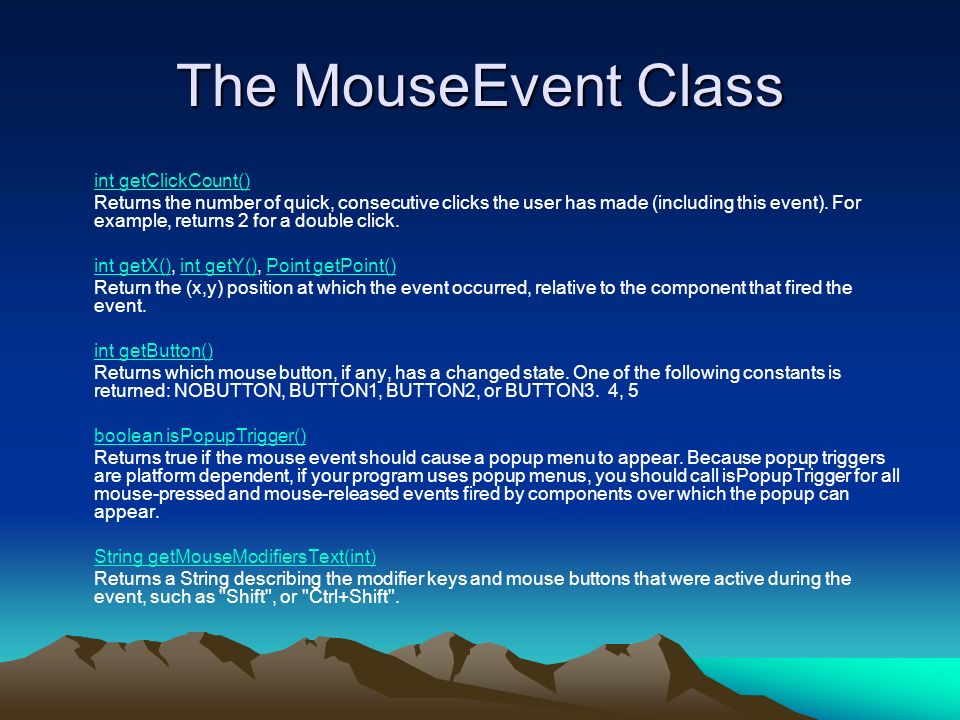 The MouseEvent Class

int getClickCount()
Returns the number of quick, consecutive clicks the user has made (including this event). For example, returns 2 for a double click.

int getX(), int getY(), Point getPoint()
Return the (x,y) position at which the event occurred, relative to the component that fired the event.

int getButton()
Returns which mouse button, if any, has a changed state. One of the following constants is returned: NOBUTTON, BUTTON1, BUTTON2, or BUTTON3. 4, 5

boolean isPopupTrigger()
Returns true if the mouse event should cause a popup menu to appear. Because popup triggers are platform dependent, if your program uses popup menus, you should call isPopupTrigger for all mouse-pressed and mouse-released events fired by components over which the popup can appear.

String getMouseModifiersText(int)
Returns a String describing the modifier keys and mouse buttons that were active during the event, such as "Shift", or "Ctrl+Shift".